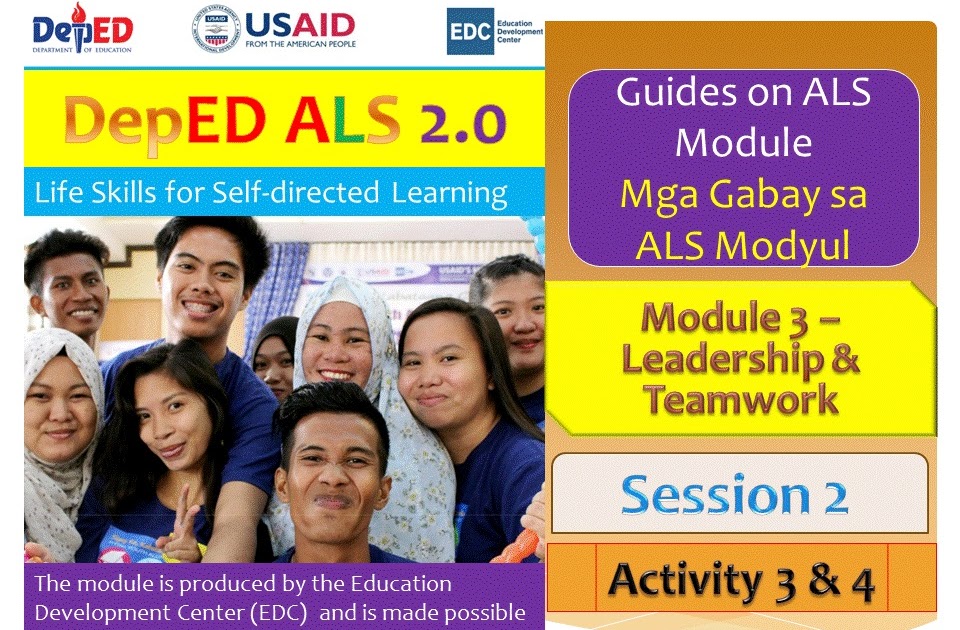 DepED
DEPARTMENT OF EDUCATION

USAID
FROM THE AMERICAN PEOPLE

EDC Education Development Center

DepED ALS 2.0

Life Skills for Self-directed Learning

The module is produced by the Education Development Center (EDC) and is made possible

Guides on ALS Module
Mga Gabay sa ALS Modyul

Module 3 – Leadership & Teamwork

Session 2

Activity 3 & 4